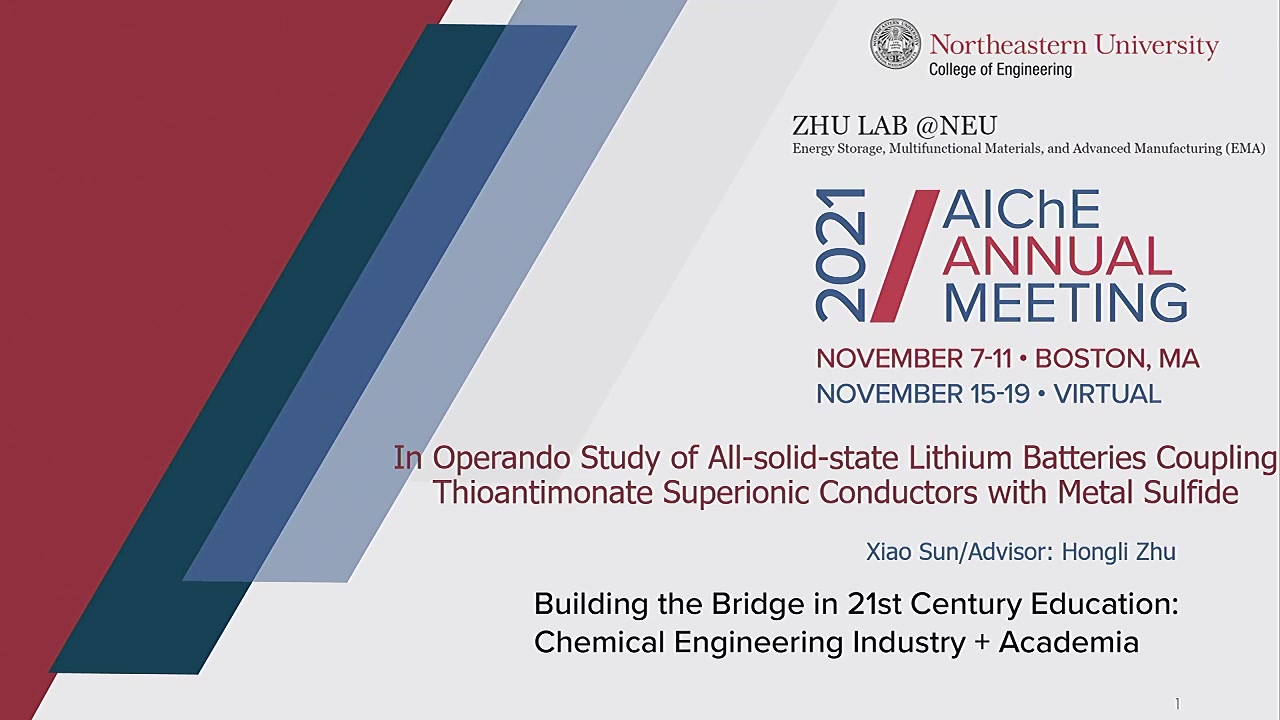 Northeastern University
College of Engineering

ZHU LAB @NEU
Energy Storage, Multifunctional Materials, and Advanced Manufacturing (EMA)

2021 AIChE ANNUAL MEETING
NOVEMBER 7-11 • BOSTON, MA
NOVEMBER 15-19 • VIRTUAL

In Operando Study of All-solid-state Lithium Batteries Coupling Thioantimonate Superionic Conductors with Metal Sulfide

Xiao Sun/Advisor: Hongli Zhu

Building the Bridge in 21st Century Education: Chemical Engineering Industry + Academia

1